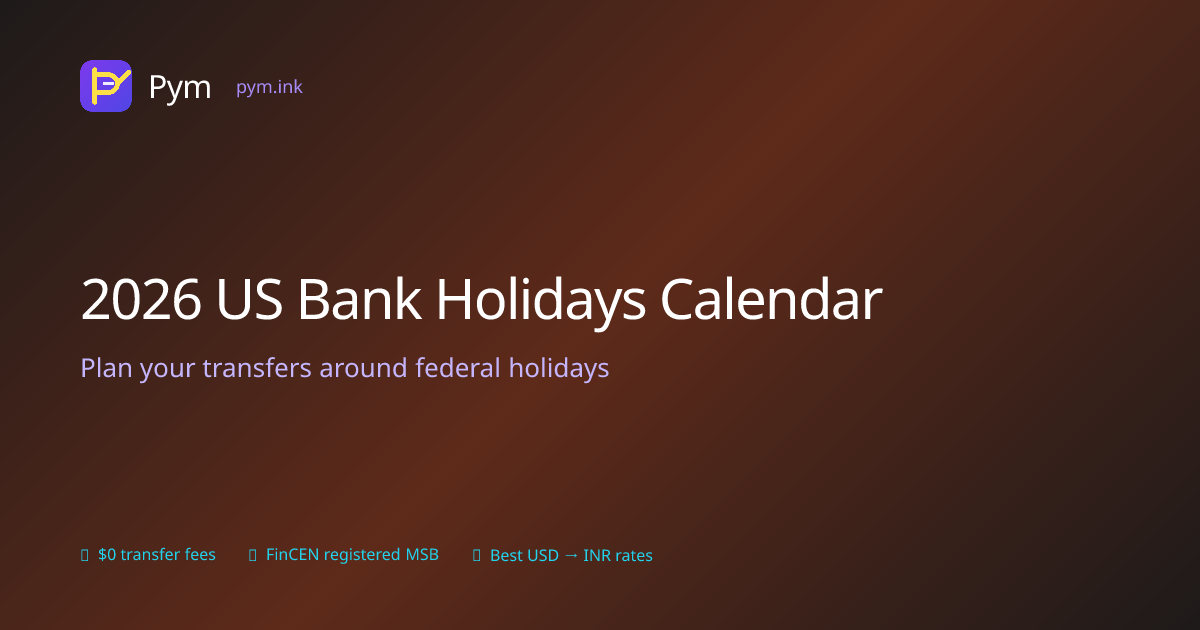 Pym pym.ink

2026 US Bank Holidays Calendar

Plan your transfers around federal holidays

$0 transfer fees FinCEN registered MSB Best USD → INR rates